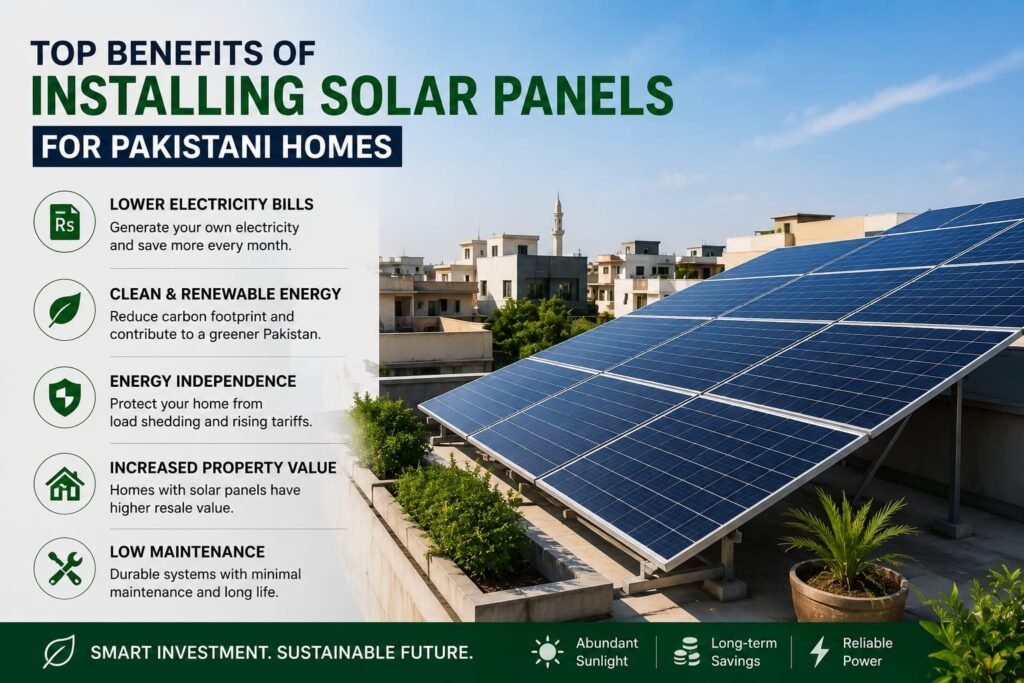 TOP BENEFITS OF
INSTALLING SOLAR PANELS
FOR PAKISTANI HOMES

Rs

LOWER ELECTRICITY BILLS
Generate your own electricity and save more every month.

CLEAN & RENEWABLE ENERGY
Reduce carbon footprint and contribute to a greener Pakistan.

ENERGY INDEPENDENCE
Protect your home from load shedding and rising tariffs.

INCREASED PROPERTY VALUE
Homes with solar panels have higher resale value.

LOW MAINTENANCE
Durable systems with minimal maintenance and long life.

SMART INVESTMENT. SUSTAINABLE FUTURE.

Abundant Sunlight

Long-term Savings

Reliable Power